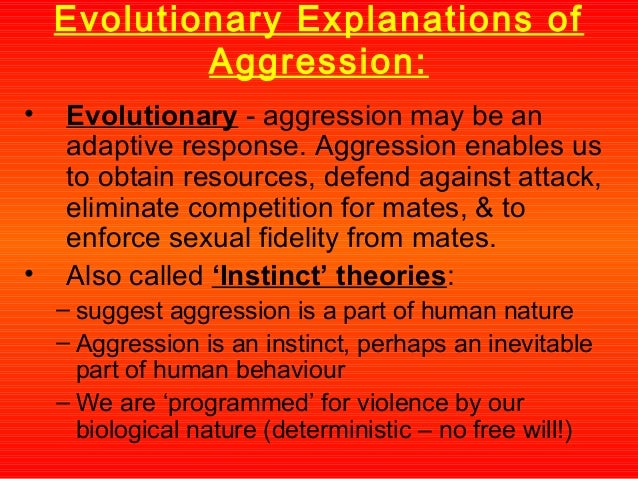 Evolutionary Explanations of Aggression:

• Evolutionary - aggression may be an adaptive response. Aggression enables us to obtain resources, defend against attack, eliminate competition for mates, & to enforce sexual fidelity from mates.

• Also called ‘Instinct’ theories:

– suggest aggression is a part of human nature

– Aggression is an instinct, perhaps an inevitable part of human behaviour

– We are ‘programmed’ for violence by our biological nature (deterministic – no free will!)